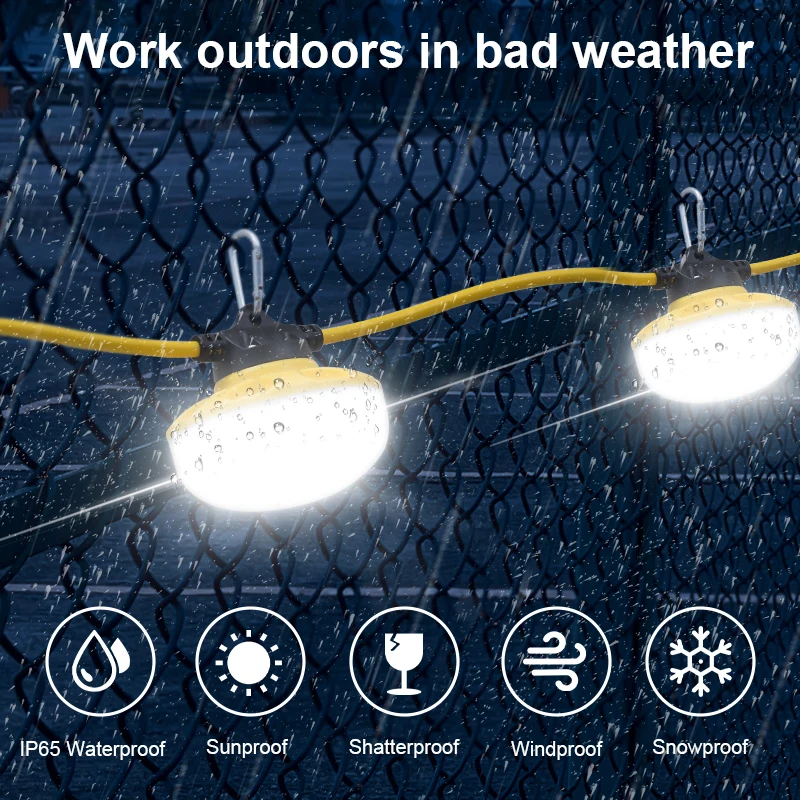 Work outdoors in bad weather

IP65 Waterproof

Sunproof

Shatterproof

Windproof

Snowproof